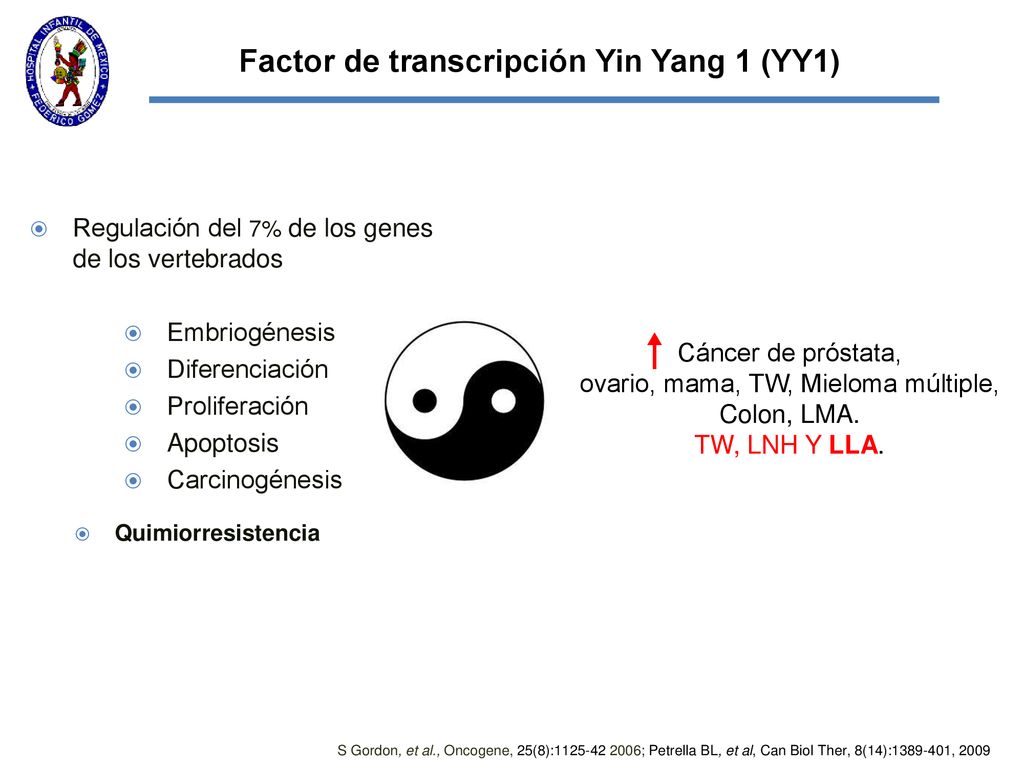 HOSPITAL INFANTIL DE MEXICO FEDERICO GOMEZ

Factor de transcripción Yin Yang 1 (YY1)

Regulación del 7% de los genes de los vertebrados

Embriogénesis
Diferenciación
Proliferación
Apoptosis
Carcinogénesis

Quimiorresistencia

Cáncer de próstata, ovario, mama, TW, Mieloma múltiple, Colon, LMA.
TW, LNH Y LLA.

S Gordon, et al., Oncogene, 25(8):1125-42 2006; Petrella BL, et al, Can Biol Ther, 8(14):1389-401, 2009